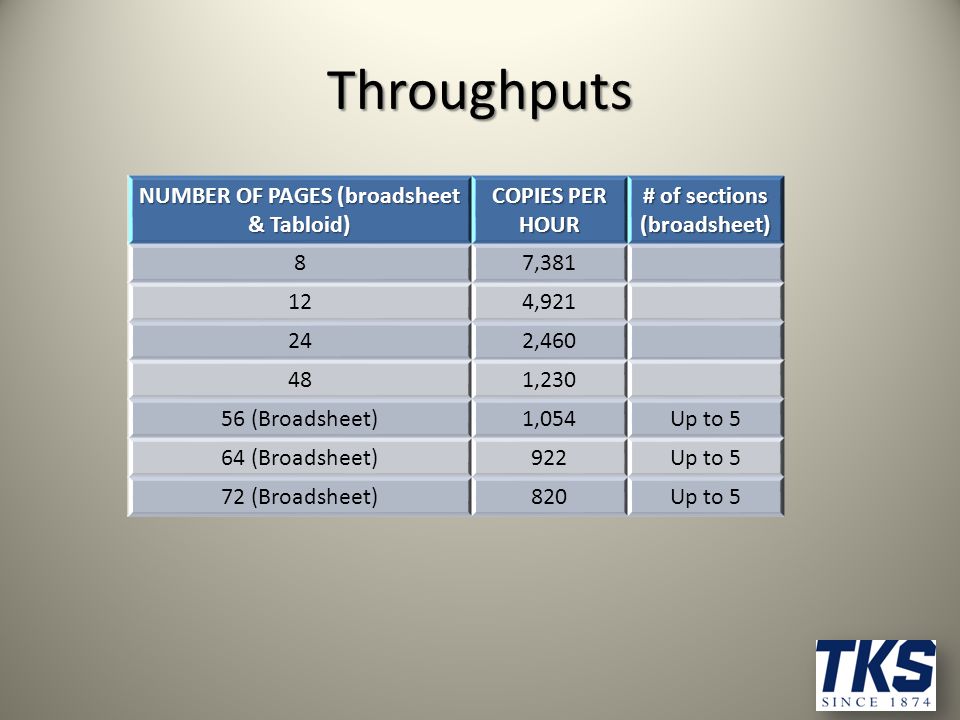 Throughputs

| NUMBER OF PAGES (broadsheet & Tabloid) | COPIES PER HOUR | # of sections (broadsheet) |
|---|---|---|
| 8 | 7,381 | |
| 12 | 4,921 | |
| 24 | 2,460 | |
| 48 | 1,230 | |
| 56 (Broadsheet) | 1,054 | Up to 5 |
| 64 (Broadsheet) | 922 | Up to 5 |
| 72 (Broadsheet) | 820 | Up to 5 |

TKS
SINCE 1874